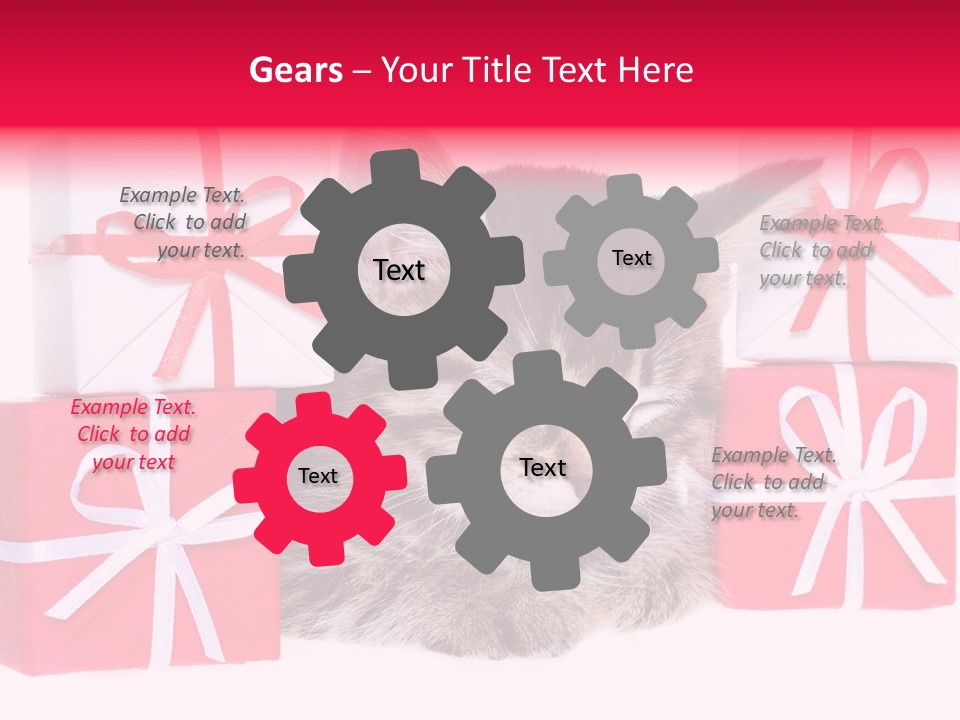 Gears – Your Title Text Here

Example Text. Click to add your text.

Text

Text

Example Text. Click to add your text.

Example Text. Click to add your text

Text

Text

Example Text. Click to add your text.